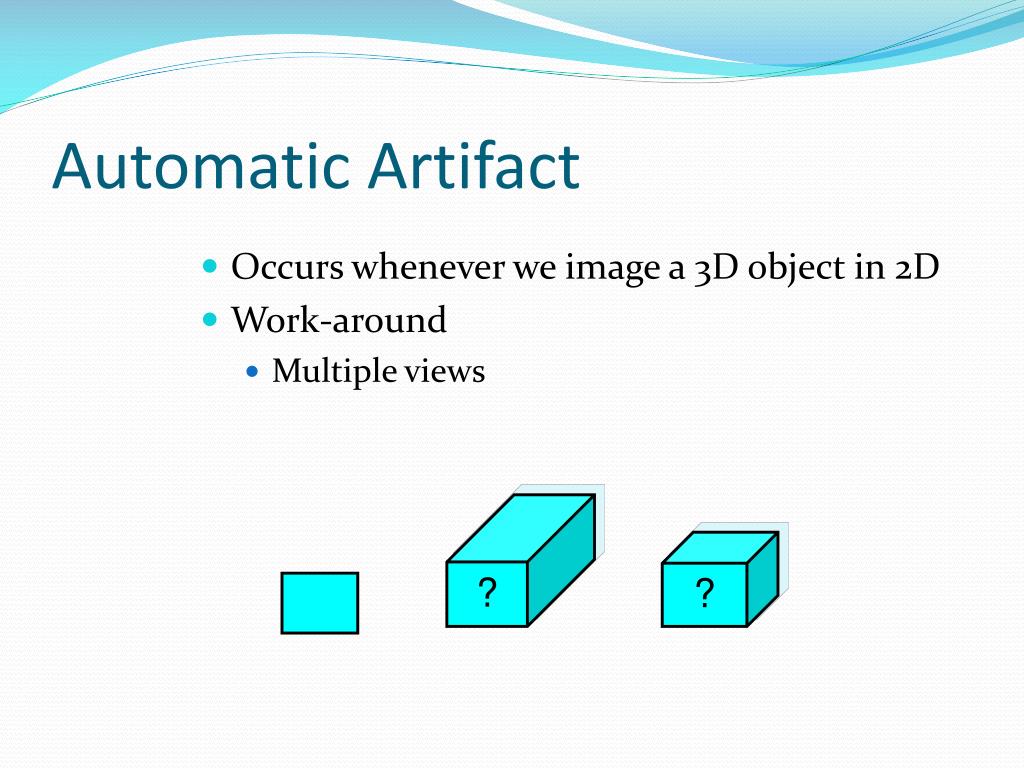 Automatic Artifact

Occurs whenever we image a 3D object in 2D

Work-around

Multiple views

?

?